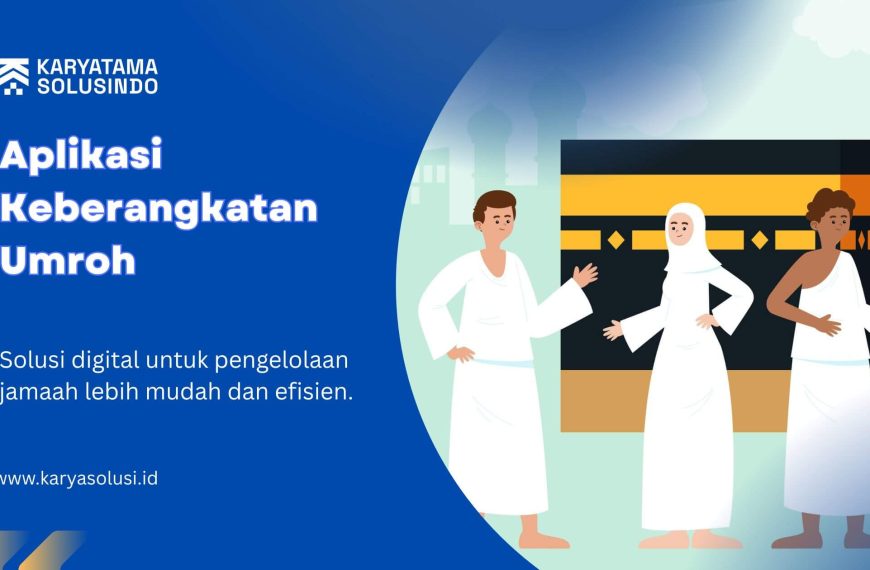 KARYATAMA SOLUSINDO

Aplikasi Keberangkatan Umroh

Solusi digital untuk pengelolaan jamaah lebih mudah dan efisien.

www.karyasolusi.id